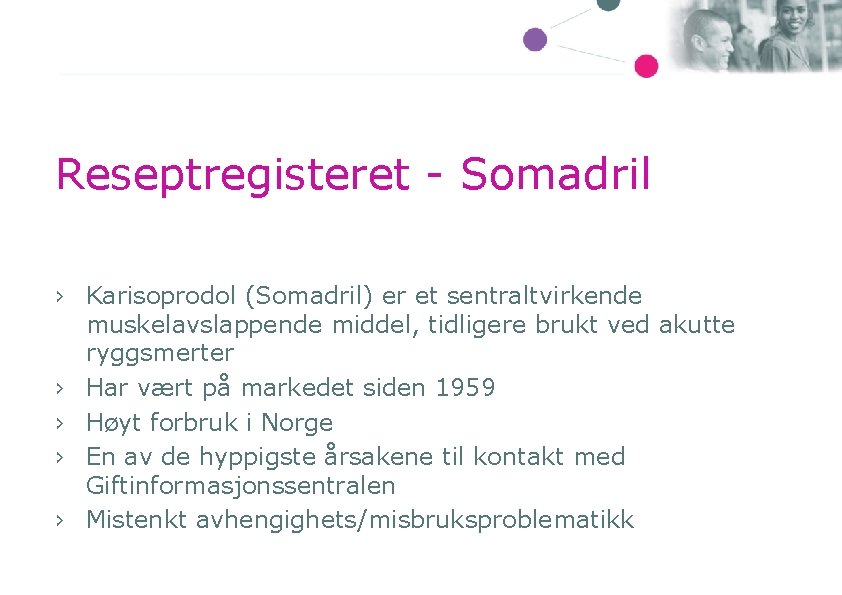 Reseptregisteret - Somadril

› Karisoprodol (Somadril) er et sentraltvirkende muskelavslappende middel, tidligere brukt ved akutte ryggsmerter
› Har vært på markedet siden 1959
› Høyt forbruk i Norge
› En av de hyppigste årsakene til kontakt med Giftinformasjonssentralen
› Mistenkt avhengighets/misbruksproblematikk